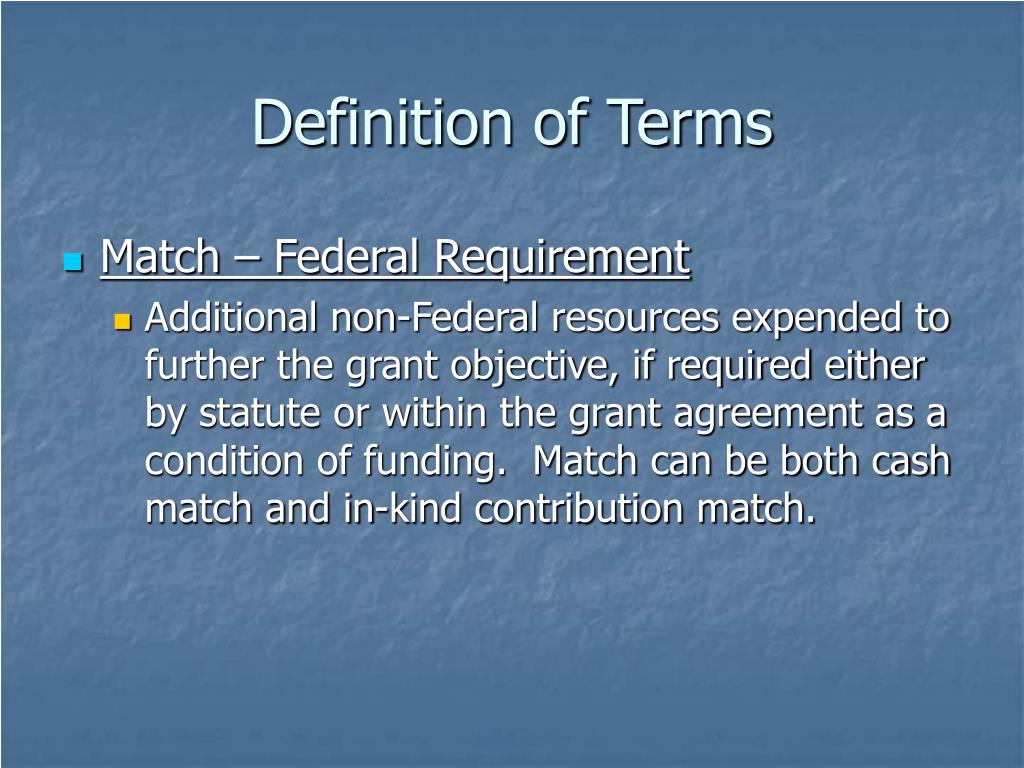 Definition of Terms

Match – Federal Requirement

Additional non-Federal resources expended to further the grant objective, if required either by statute or within the grant agreement as a condition of funding. Match can be both cash match and in-kind contribution match.